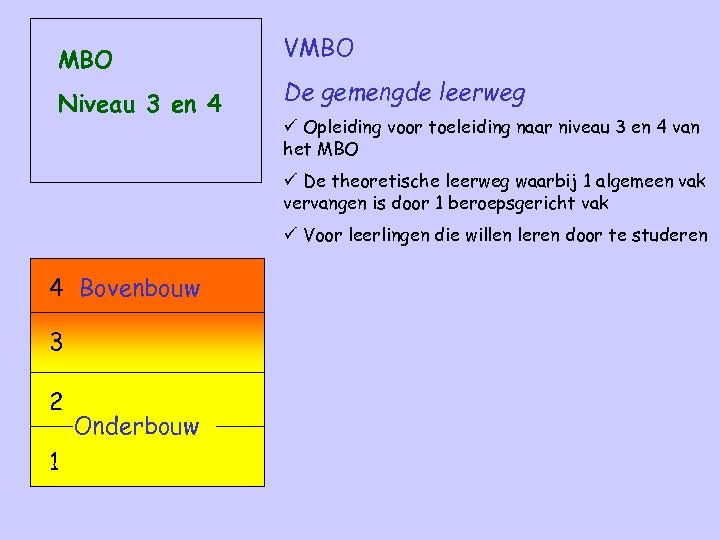 MBO

Niveau 3 en 4

VMBO

De gemengde leerweg

✓ Opleiding voor toeleiding naar niveau 3 en 4 van het MBO

✓ De theoretische leerweg waarbij 1 algemeen vak vervangen is door 1 beroepsgericht vak

✓ Voor leerlingen die willen leren door te studeren

4 Bovenbouw

3

2

Onderbouw

1